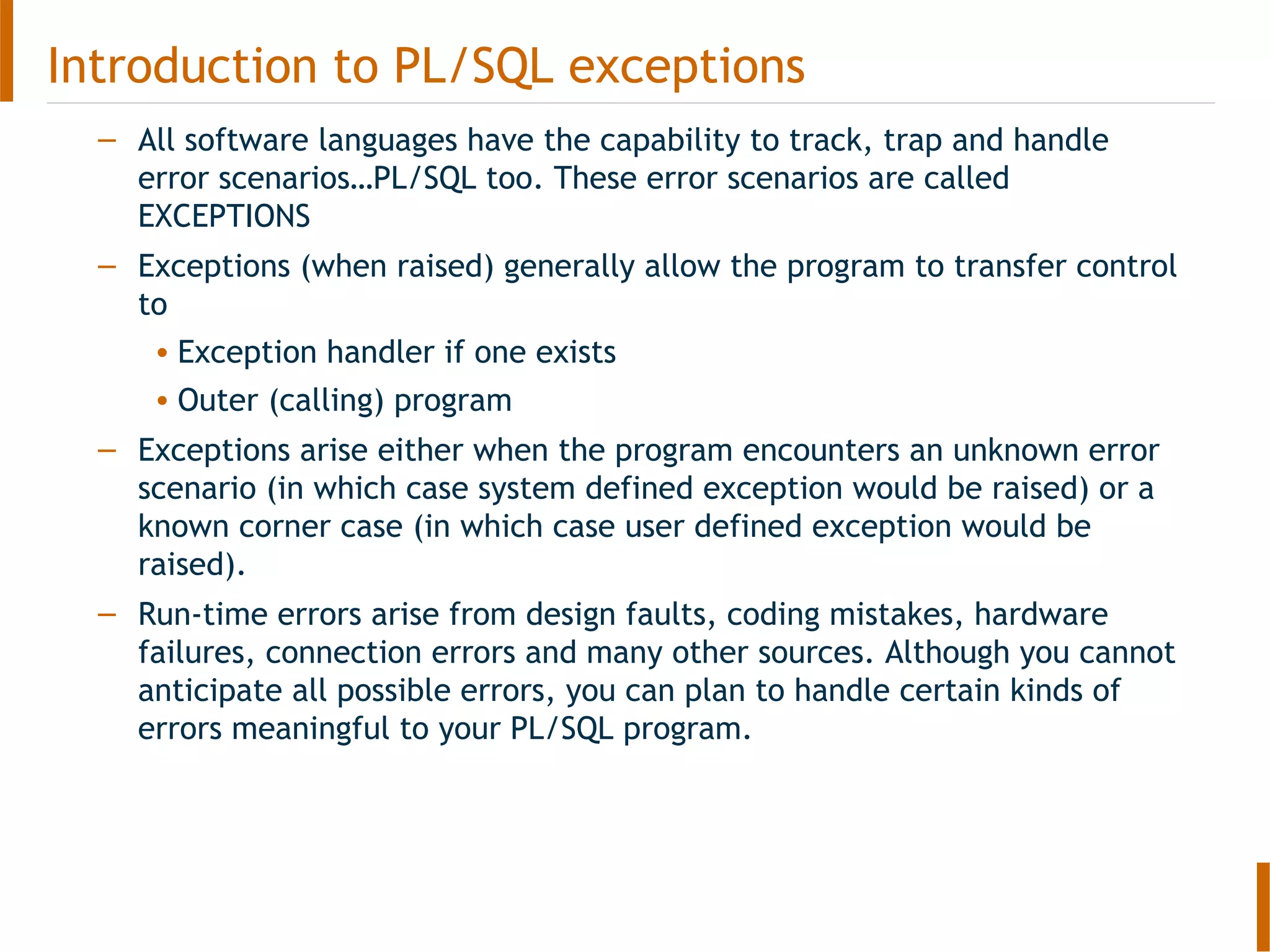 Introduction to PL/SQL exceptions

– All software languages have the capability to track, trap and handle error scenarios…PL/SQL too. These error scenarios are called EXCEPTIONS

– Exceptions (when raised) generally allow the program to transfer control to

• Exception handler if one exists

• Outer (calling) program

– Exceptions arise either when the program encounters an unknown error scenario (in which case system defined exception would be raised) or a known corner case (in which case user defined exception would be raised).

– Run-time errors arise from design faults, coding mistakes, hardware failures, connection errors and many other sources. Although you cannot anticipate all possible errors, you can plan to handle certain kinds of errors meaningful to your PL/SQL program.